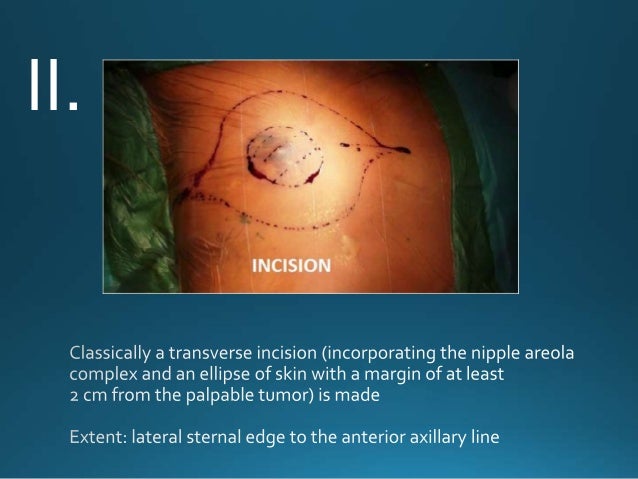 II.

INCISION

Classically a transverse incision (incorporating the nipple areola complex and an ellipse of skin with a margin of at least 2 cm from the palpable tumor) is made

Extent: lateral sternal edge to the anterior axillary line